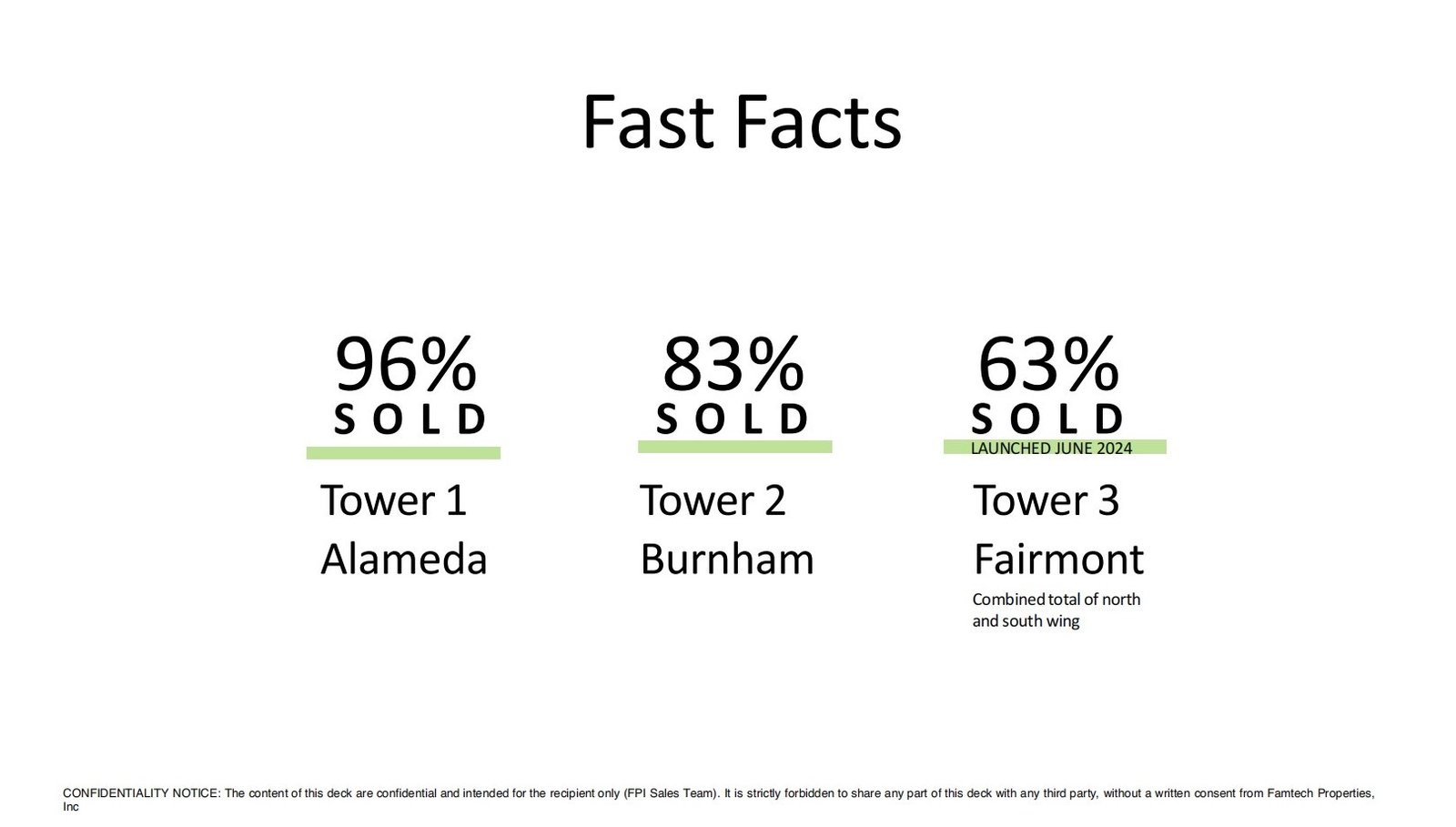 Fast Facts

96%
SOLD

Tower 1
Alameda

83%
SOLD

Tower 2
Burnham

63%
SOLD
LAUNCHED JUNE 2024

Tower 3
Fairmont
Combined total of north and south wing

CONFIDENTIALITY NOTICE: The content of this deck are confidential and intended for the recipient only (FPI Sales Team). It is strictly forbidden to share any part of this deck with any third party, without a written consent from Famtech Properties, Inc